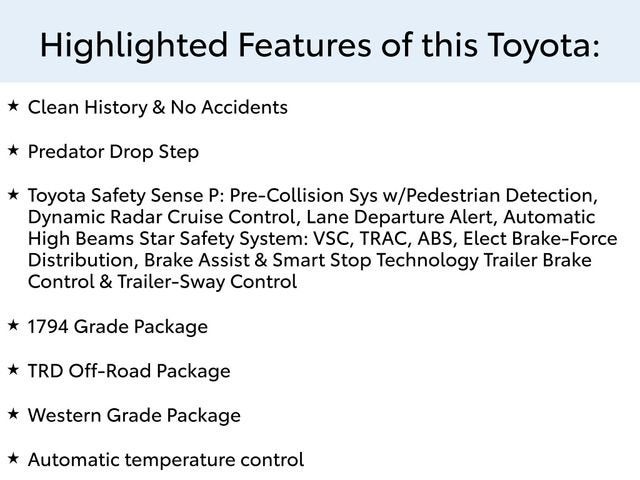 Highlighted Features of this Toyota:

★ Clean History & No Accidents

★ Predator Drop Step

★ Toyota Safety Sense P: Pre-Collision Sys w/Pedestrian Detection, Dynamic Radar Cruise Control, Lane Departure Alert, Automatic High Beams Star Safety System: VSC, TRAC, ABS, Elect Brake-Force Distribution, Brake Assist & Smart Stop Technology Trailer Brake Control & Trailer-Sway Control

★ 1794 Grade Package

★ TRD Off-Road Package

★ Western Grade Package

★ Automatic temperature control